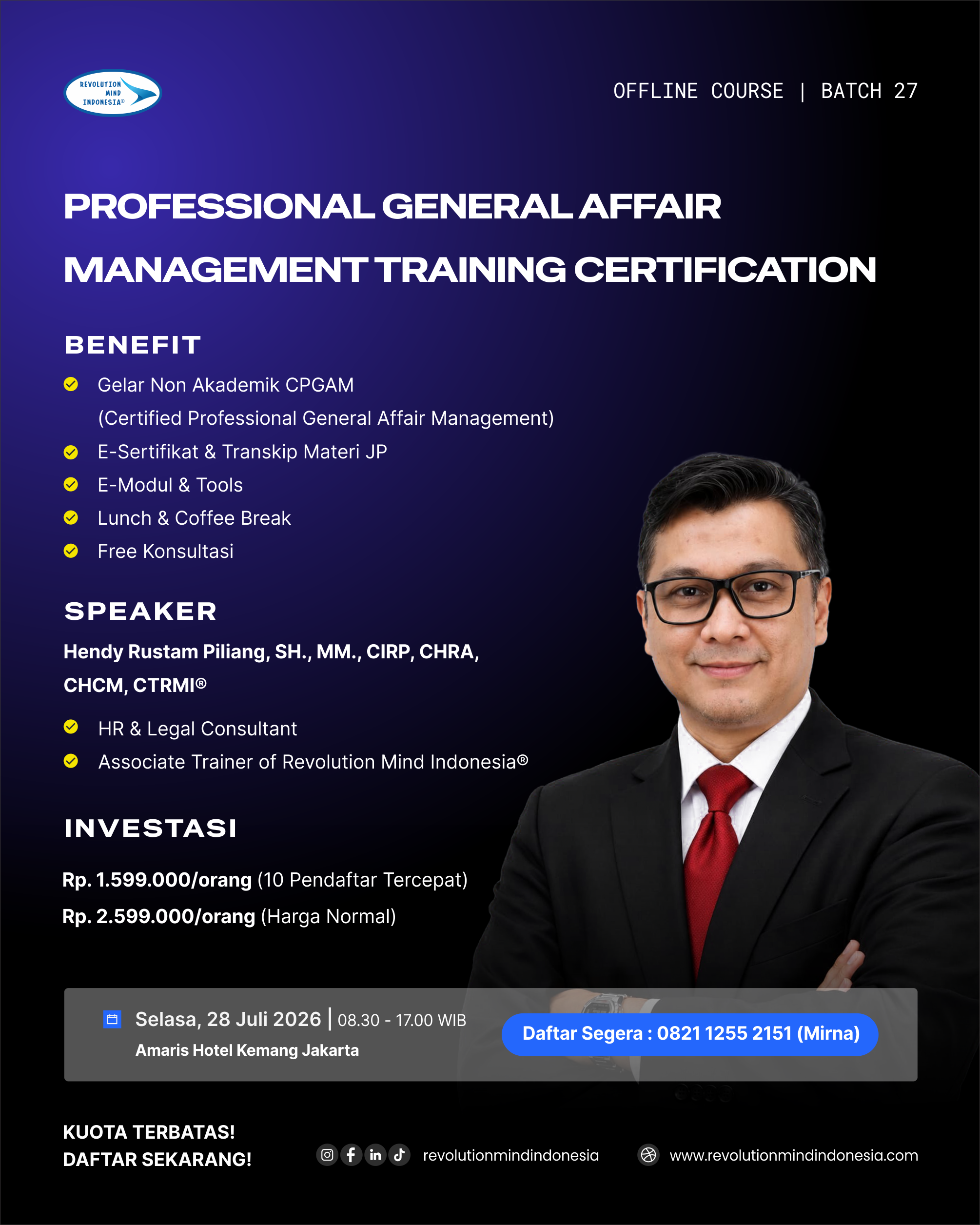 REVOLUTION MIND INDONESIA®

OFFLINE COURSE | BATCH 27

PROFESSIONAL GENERAL AFFAIR MANAGEMENT TRAINING CERTIFICATION

BENEFIT

Gelar Non Akademik CPGAM (Certified Professional General Affair Management)

E-Sertifikat & Transkip Materi JP

E-Modul & Tools

Lunch & Coffee Break

Free Konsultasi

SPEAKER

Hendy Rustam Piliang, SH., MM., CIRP, CHRA, CHCM, CTRMI®

HR & Legal Consultant

Associate Trainer of Revolution Mind Indonesia®

INVESTASI

Rp. 1.599.000/orang (10 Pendaftar Tercepat)

Rp. 2.599.000/orang (Harga Normal)

Selasa, 28 Juli 2026 | 08.30 - 17.00 WIB

Amaris Hotel Kemang Jakarta

Daftar Segera : 0821 1255 2151 (Mirna)

KUOTA TERBATAS!
DAFTAR SEKARANG!

revolutionmindindonesia

www.revolutionmindindonesia.com